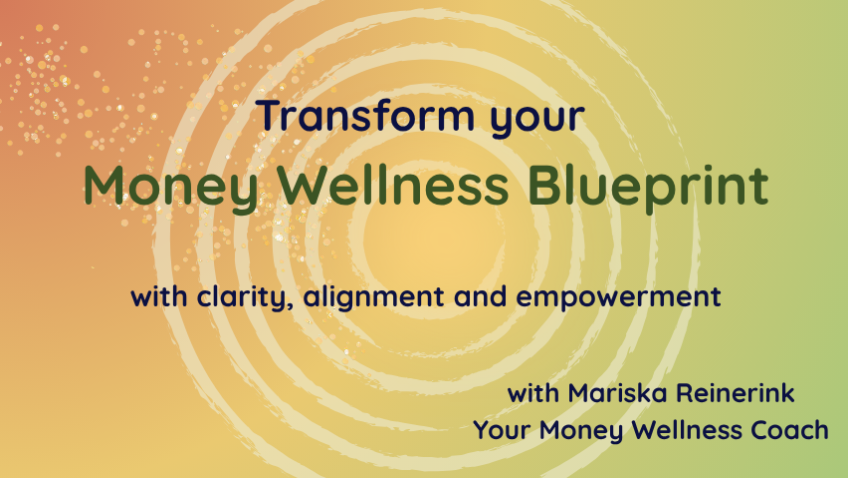 Transform your
Money Wellness Blueprint

with clarity, alignment and empowerment

with Mariska Reinerink
Your Money Wellness Coach